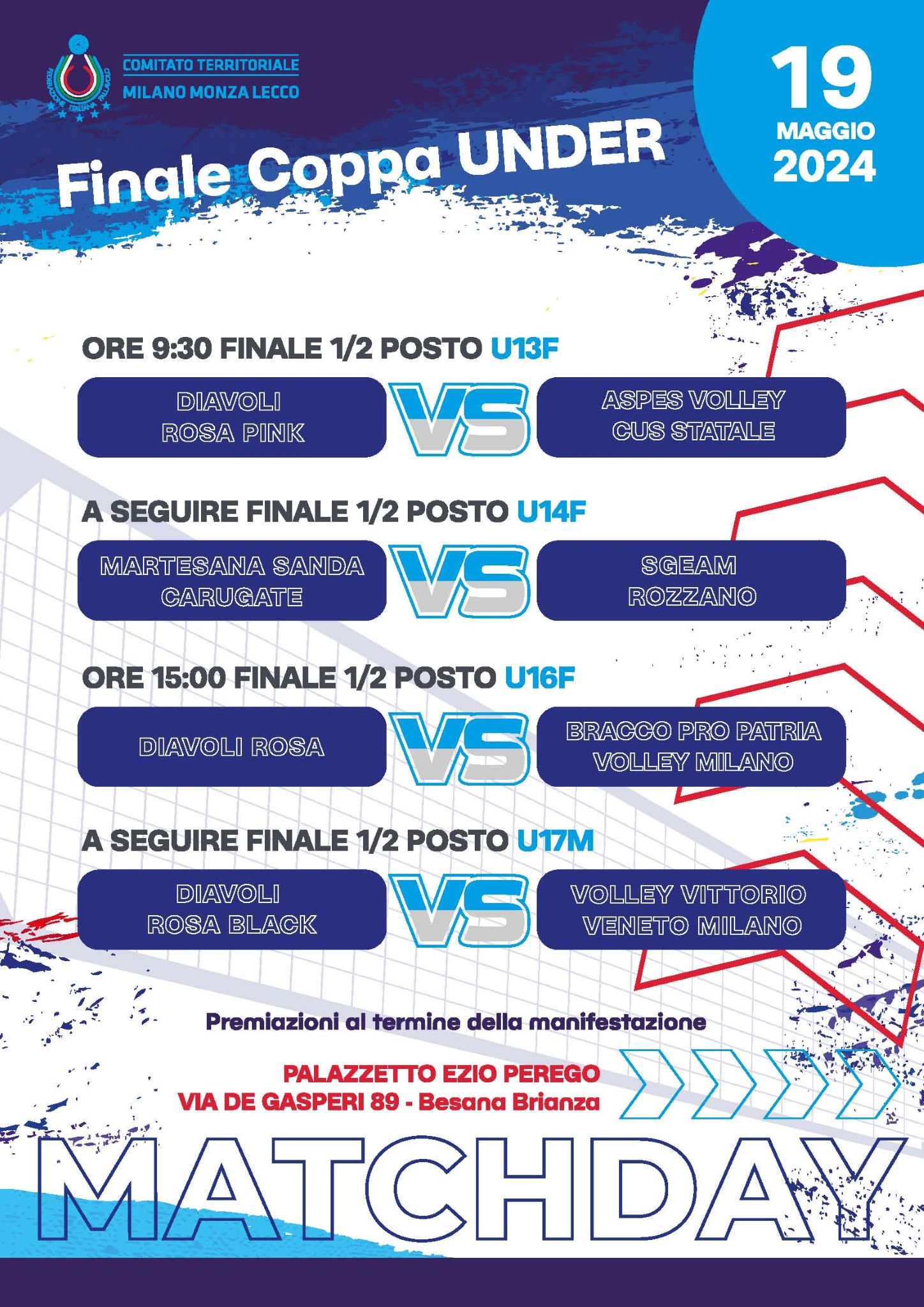 FEDERAZIONE ITALIANA PALLAVOLO

COMITATO TERRITORIALE
MILANO MONZA LECCO

19
MAGGIO
2024

Finale Coppa UNDER

ORE 9:30 FINALE 1/2 POSTO U13F

DIAVOLI ROSA PINK VS ASPES VOLLEY CUS STATALE

A SEGUIRE FINALE 1/2 POSTO U14F

MARTESANA SANDA CARUGATE VS SGEAM ROZZANO

ORE 15:00 FINALE 1/2 POSTO U16F

DIAVOLI ROSA VS BRACCO PRO PATRIA VOLLEY MILANO

A SEGUIRE FINALE 1/2 POSTO U17M

DIAVOLI ROSA BLACK VS VOLLEY VITTORIO VENETO MILANO

Premiazioni al termine della manifestazione

PALAZZETTO EZIO PEREGO
VIA DE GASPERI 89 - Besana Brianza

MATCHDAY